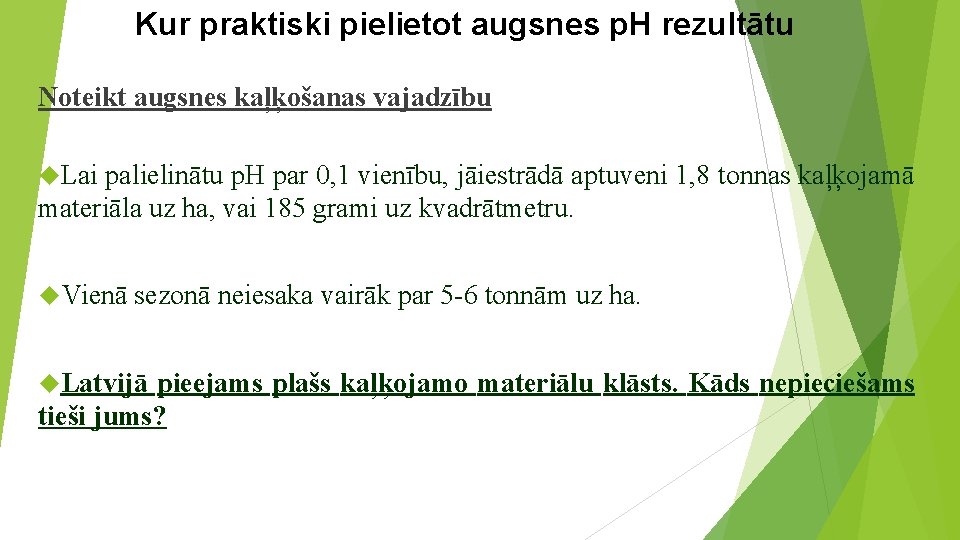 Kur praktiski pielietot augsnes pH rezultātu

Noteikt augsnes kaļķošanas vajadzību

Lai palielinātu pH par 0,1 vienību, jāiestrādā aptuveni 1,8 tonnas kaļķojamā materiāla uz ha, vai 185 grami uz kvadrātmetru.

Vienā sezonā neiesaka vairāk par 5-6 tonnām uz ha.

Latvijā pieejams plašs kaļķojamo materiālu klāsts. Kāds nepieciešams tieši jums?